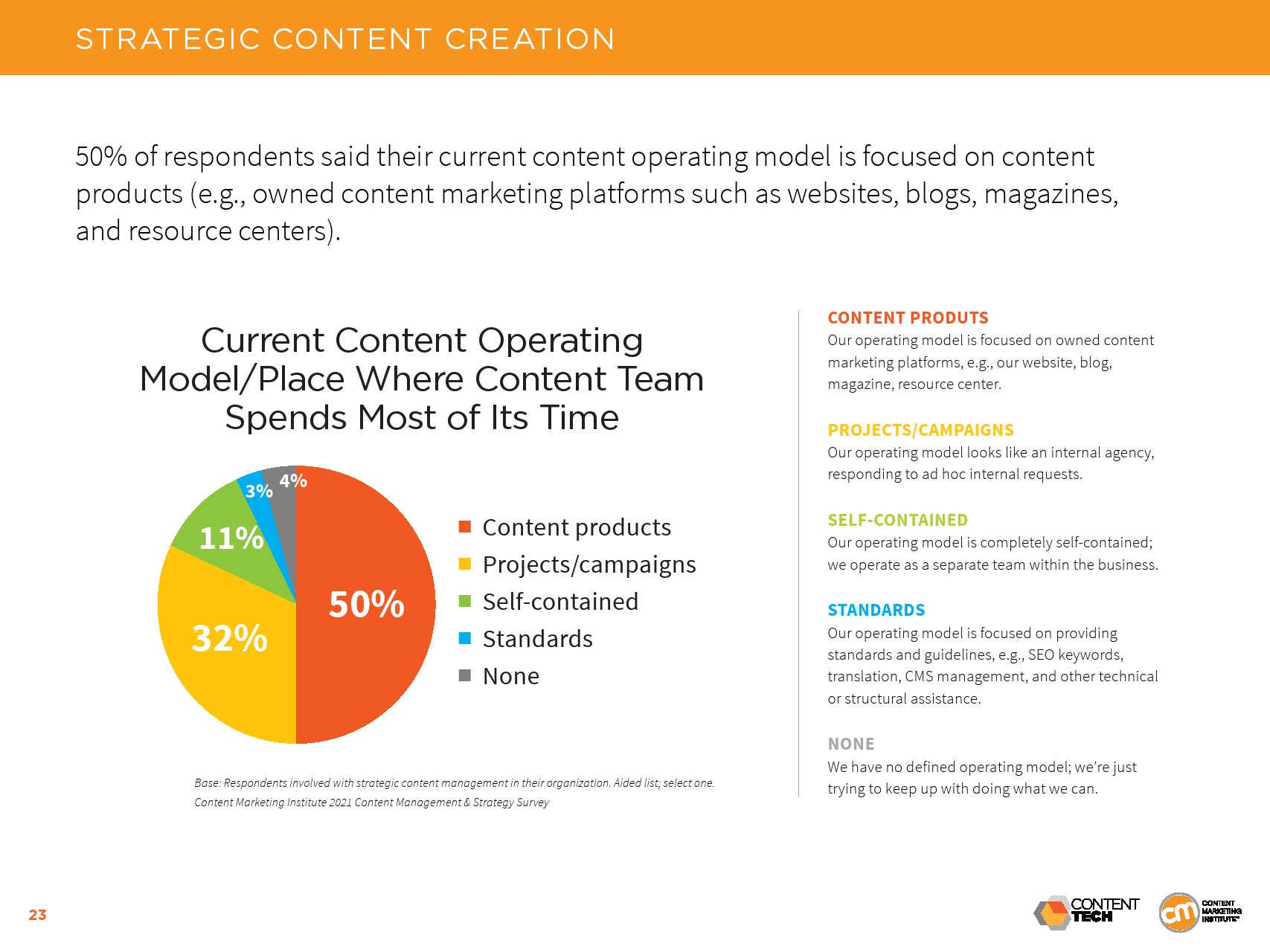 STRATEGIC CONTENT CREATION

50% of respondents said their current content operating model is focused on content products (e.g., owned content marketing platforms such as websites, blogs, magazines, and resource centers).

Current Content Operating Model/Place Where Content Team Spends Most of Its Time

3%
4%
11%
50%
32%

Content products
Projects/campaigns
Self-contained
Standards
None

Base: Respondents involved with strategic content management in their organization. Aided list; select one.
Content Marketing Institute 2021 Content Management & Strategy Survey

CONTENT PRODUTS
Our operating model is focused on owned content marketing platforms, e.g., our website, blog, magazine, resource center.

PROJECTS/CAMPAIGNS
Our operating model looks like an internal agency, responding to ad hoc internal requests.

SELF-CONTAINED
Our operating model is completely self-contained; we operate as a separate team within the business.

STANDARDS
Our operating model is focused on providing standards and guidelines, e.g., SEO keywords, translation, CMS management, and other technical or structural assistance.

NONE
We have no defined operating model; we're just trying to keep up with doing what we can.

23

CONTENT TECH

cm CONTENT MARKETING INSTITUTE